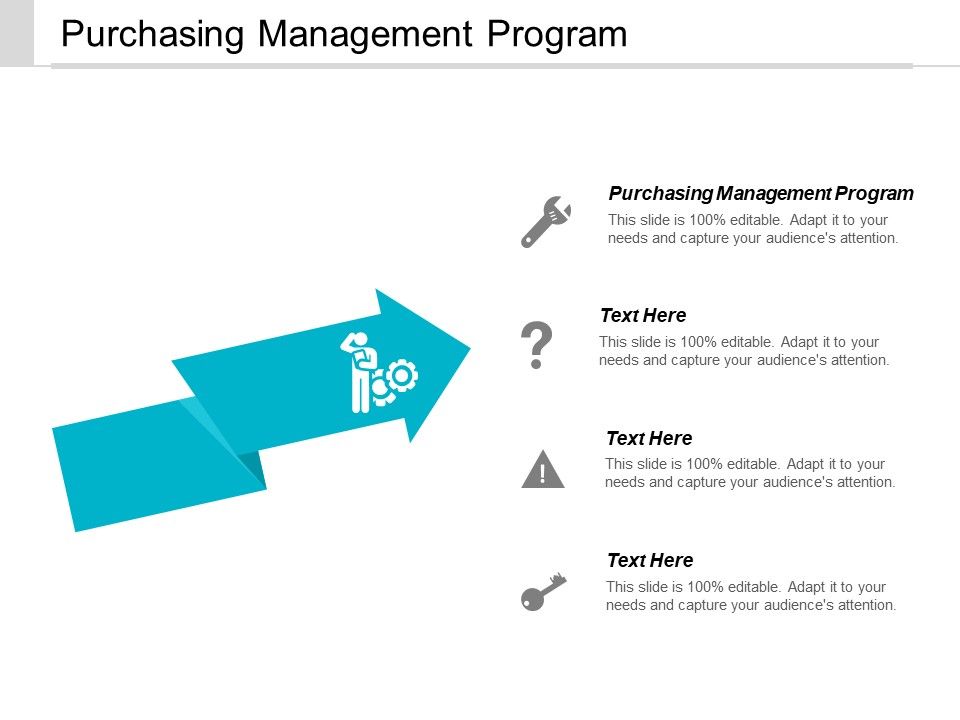 Purchasing Management Program

Purchasing Management Program
This slide is 100% editable. Adapt it to your needs and capture your audience's attention.

Text Here
This slide is 100% editable. Adapt it to your needs and capture your audience's attention.

Text Here
This slide is 100% editable. Adapt it to your needs and capture your audience's attention.

Text Here
This slide is 100% editable. Adapt it to your needs and capture your audience's attention.